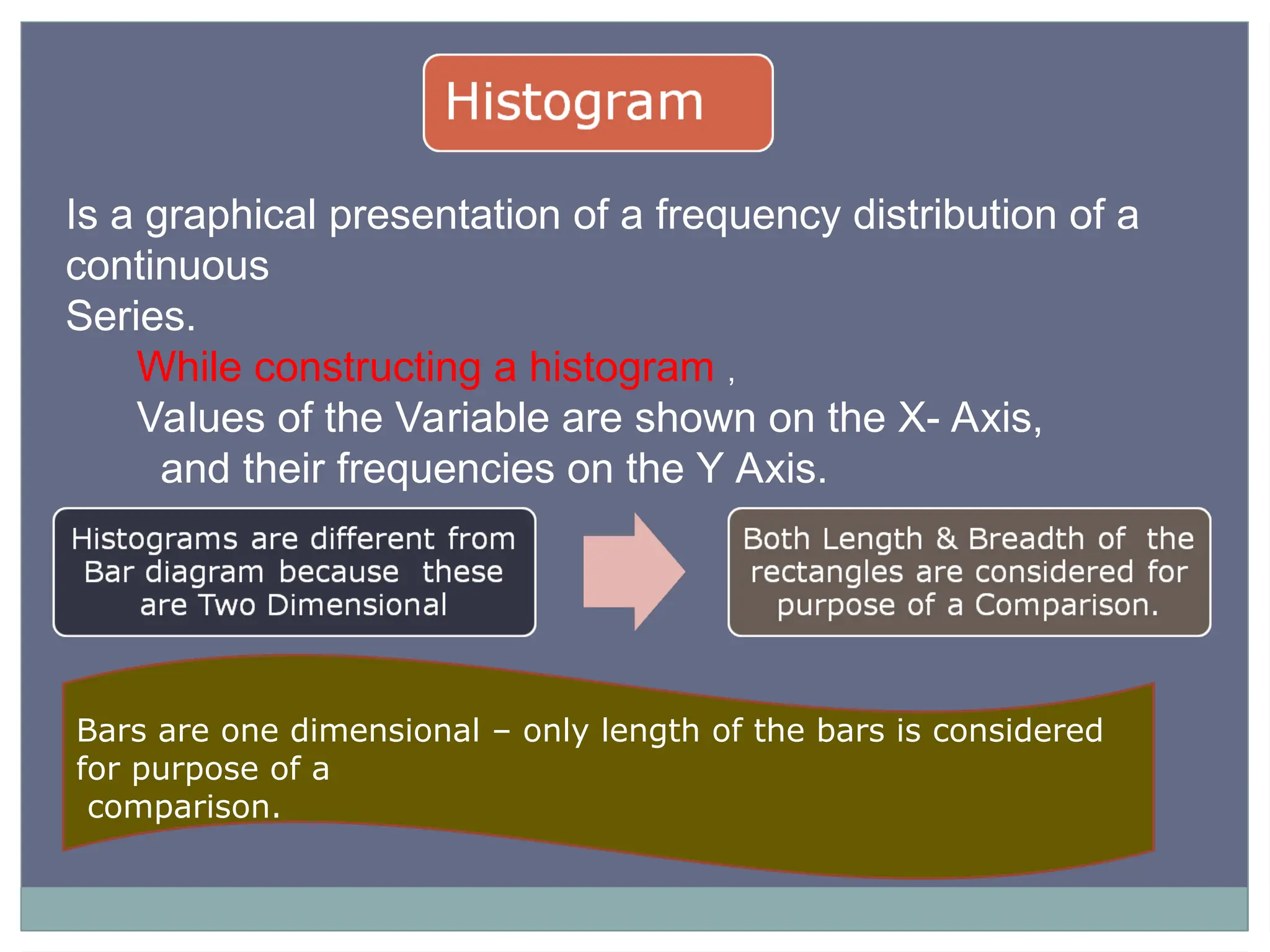 Histogram

Is a graphical presentation of a frequency distribution of a continuous
Series.

While constructing a histogram ,
Values of the Variable are shown on the X- Axis,
and their frequencies on the Y Axis.

Histograms are different from Bar diagram because these are Two Dimensional

Both Length & Breadth of the rectangles are considered for purpose of a Comparison.

Bars are one dimensional – only length of the bars is considered for purpose of a
comparison.